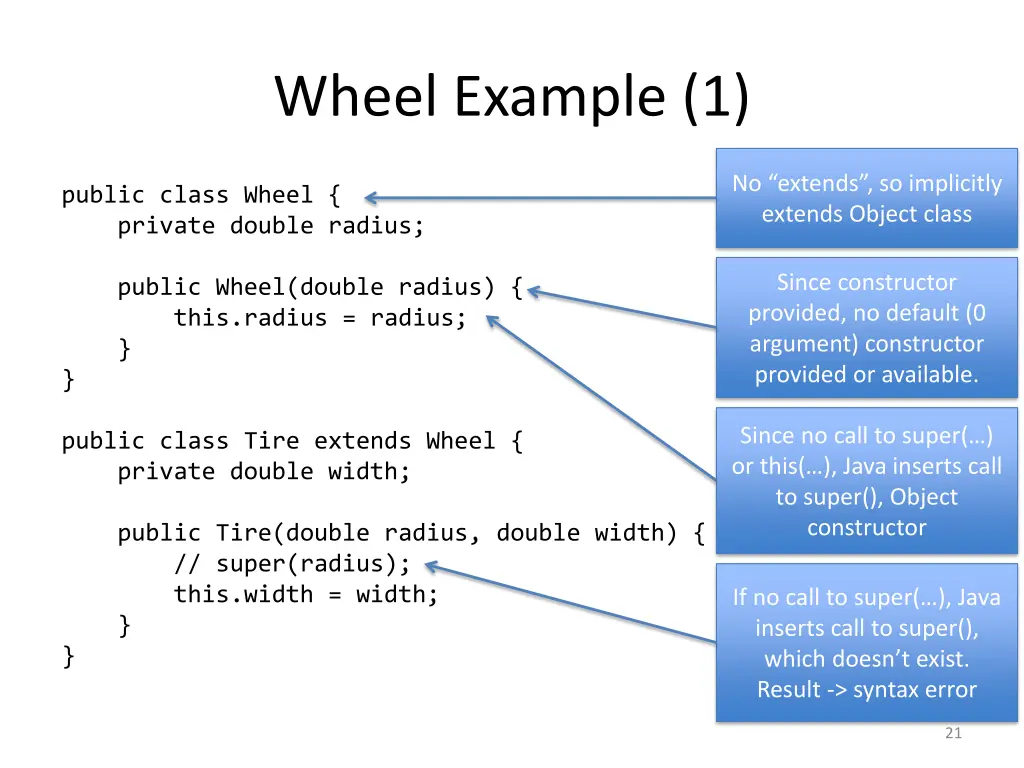 Wheel Example (1)

public class Wheel {
    private double radius;

    public Wheel(double radius) {
        this.radius = radius;
    }
}

public class Tire extends Wheel {
    private double width;

    public Tire(double radius, double width) {
        // super(radius);
        this.width = width;
    }
}

No “extends”, so implicitly extends Object class

Since constructor provided, no default (0 argument) constructor provided or available.

Since no call to super(…) or this(…), Java inserts call to super(), Object constructor

If no call to super(…), Java inserts call to super(), which doesn’t exist. Result -> syntax error

21